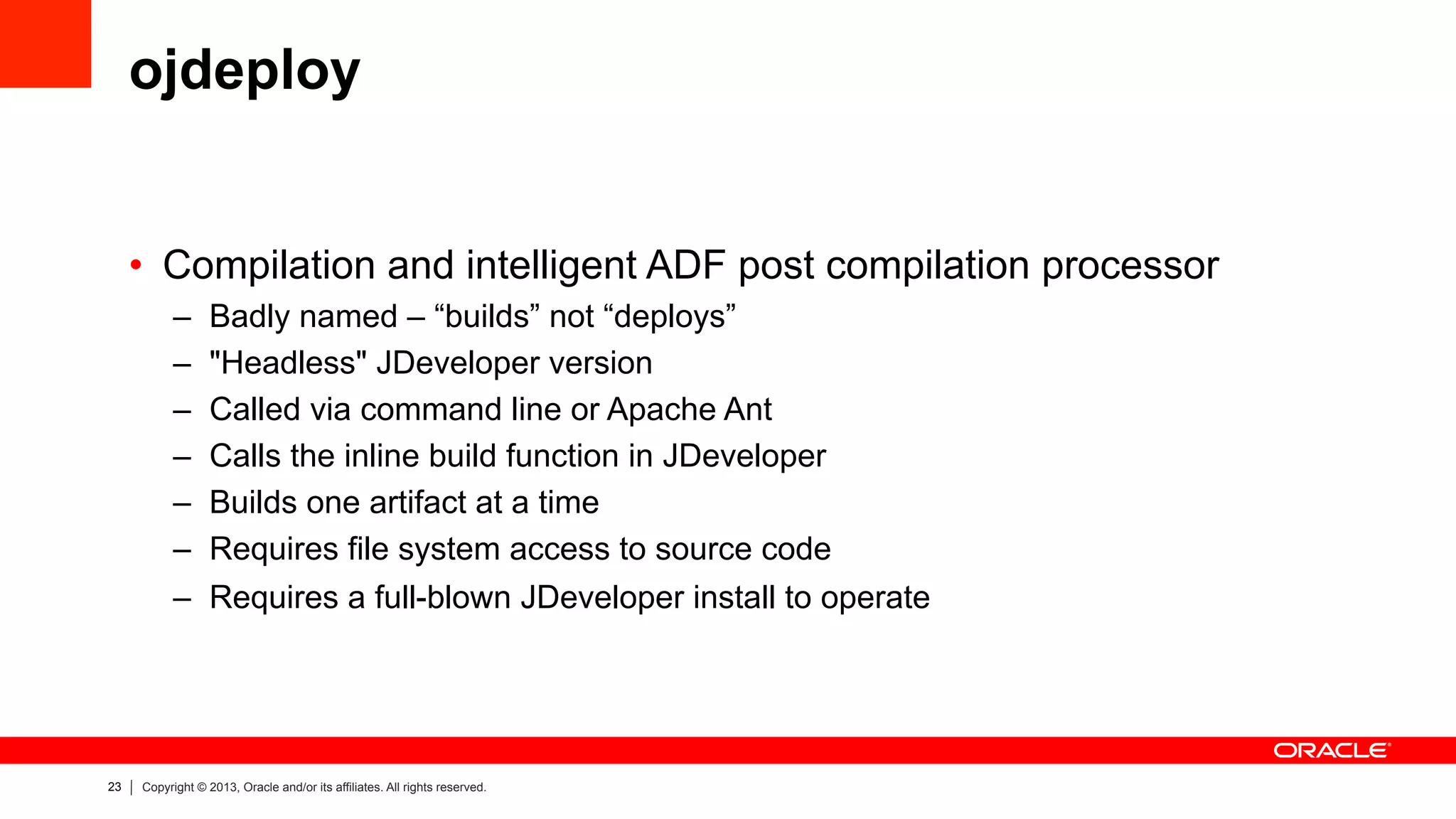 ojdeploy

• Compilation and intelligent ADF post compilation processor
– Badly named – “builds” not “deploys”
– "Headless" JDeveloper version
– Called via command line or Apache Ant
– Calls the inline build function in JDeveloper
– Builds one artifact at a time
– Requires file system access to source code
– Requires a full-blown JDeveloper install to operate

ORACLE

23 | Copyright © 2013, Oracle and/or its affiliates. All rights reserved.